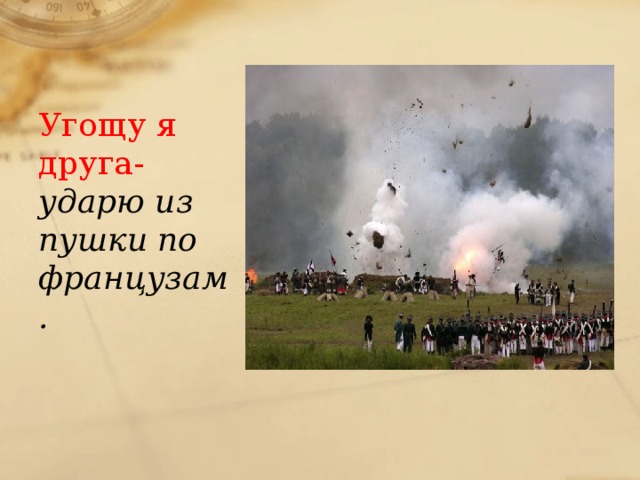 Угощу я друга- ударю из пушки по французам.